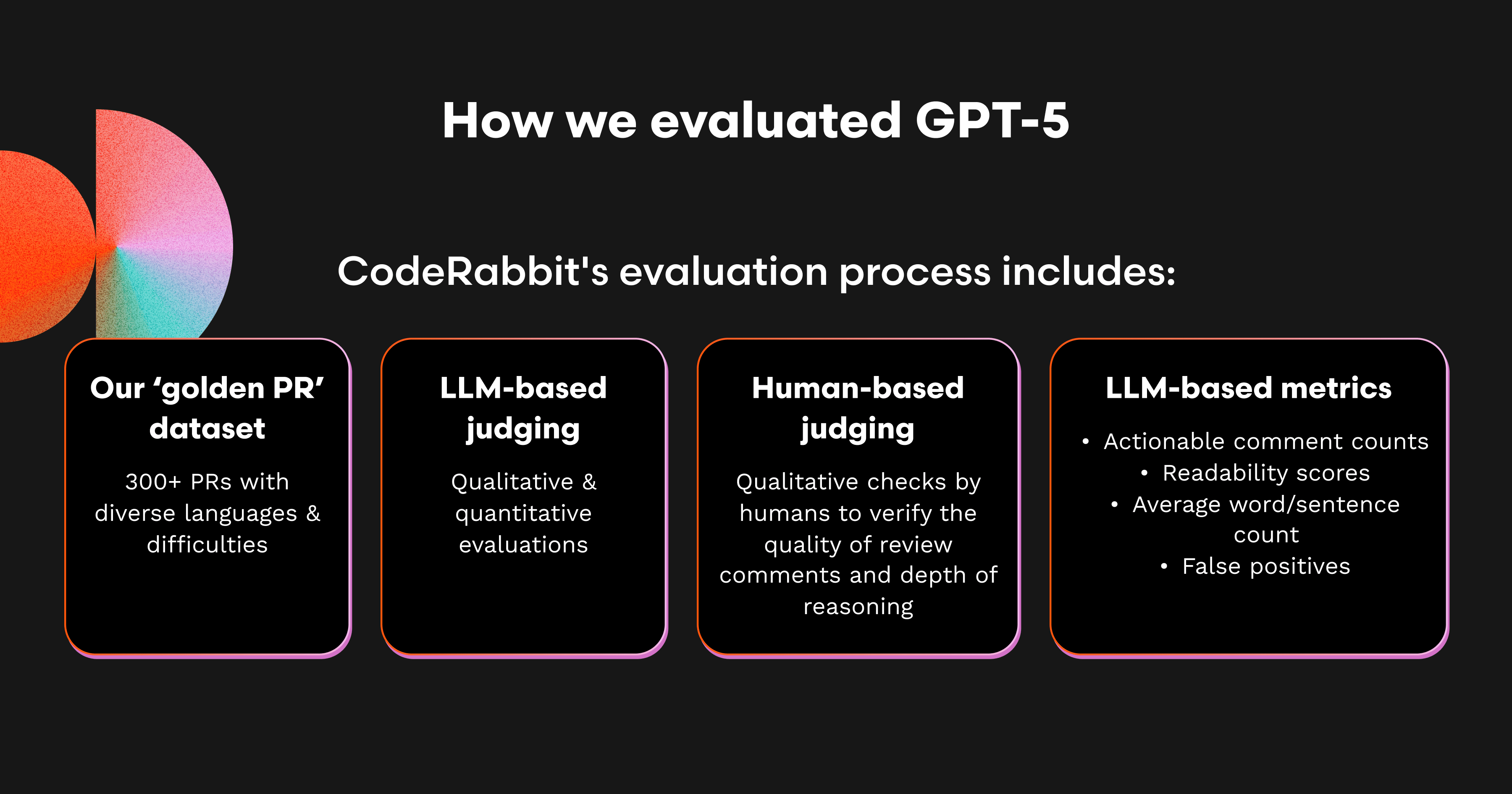 How we evaluated GPT-5

CodeRabbit's evaluation process includes:

Our ‘golden PR’ dataset

300+ PRs with diverse languages & difficulties

LLM-based judging

Qualitative & quantitative evaluations

Human-based judging

Qualitative checks by humans to verify the quality of review comments and depth of reasoning

LLM-based metrics

• Actionable comment counts
• Readability scores
• Average word/sentence count
• False positives